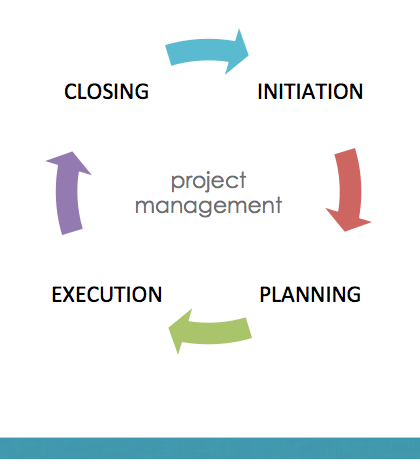 CLOSING

INITIATION

project management

EXECUTION

PLANNING